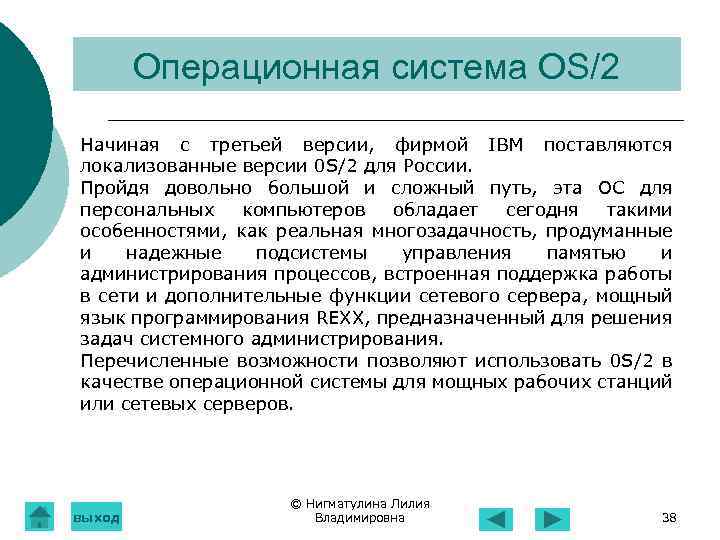 Операционная система OS/2

Начиная с третьей версии, фирмой IBM поставляются локализованные версии 0S/2 для России.

Пройдя довольно большой и сложный путь, эта ОС для персональных компьютеров обладает сегодня такими особенностями, как реальная многозадачность, продуманные и надежные подсистемы управления памятью и администрирования процессов, встроенная поддержка работы в сети и дополнительные функции сетевого сервера, мощный язык программирования REXX, предназначенный для решения задач системного администрирования.

Перечисленные возможности позволяют использовать 0S/2 в качестве операционной системы для мощных рабочих станций или сетевых серверов.

выход

© Нигматулина Лилия Владимировна

38